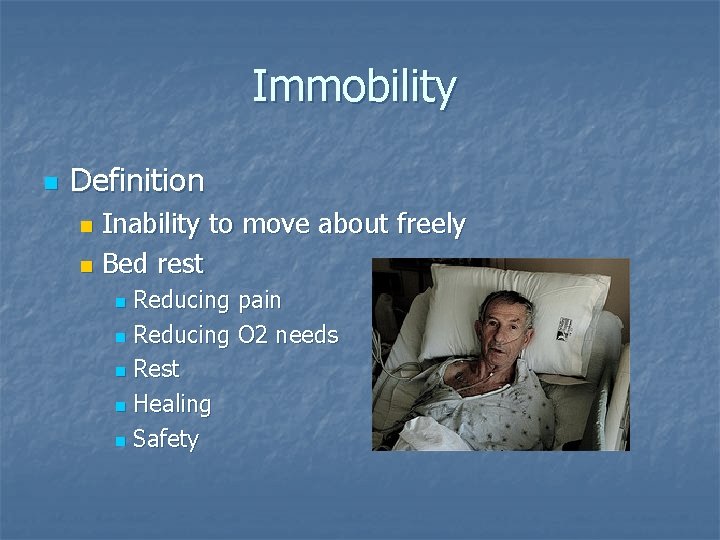 Immobility

- Definition
  - Inability to move about freely
  - Bed rest
    - Reducing pain
    - Reducing O2 needs
    - Rest
    - Healing
    - Safety